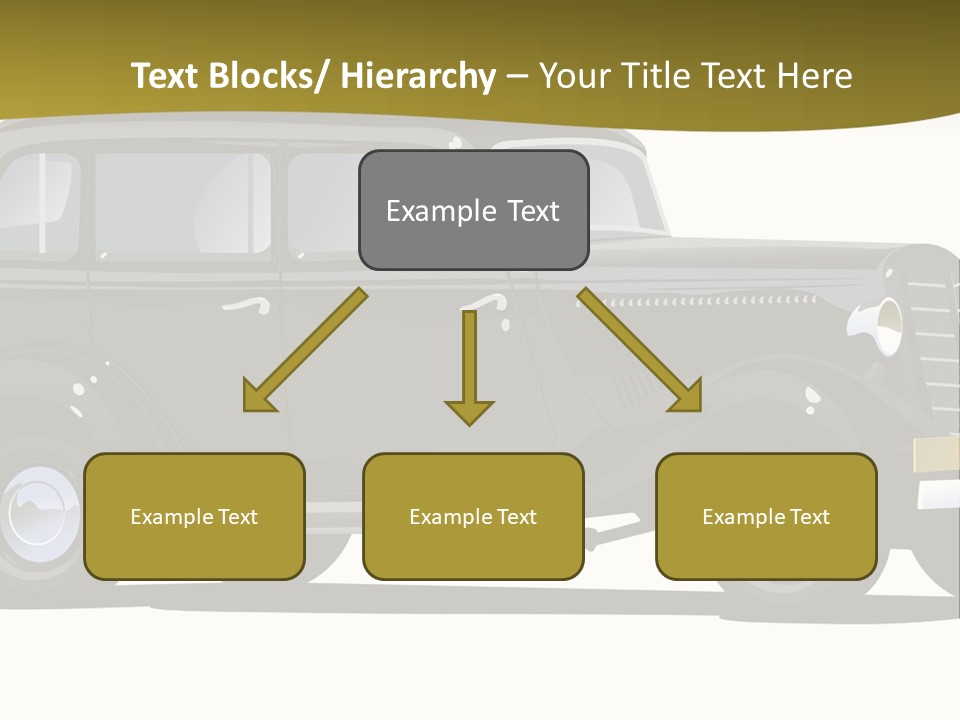 Text Blocks/ Hierarchy – Your Title Text Here

Example Text

Example Text

Example Text

Example Text